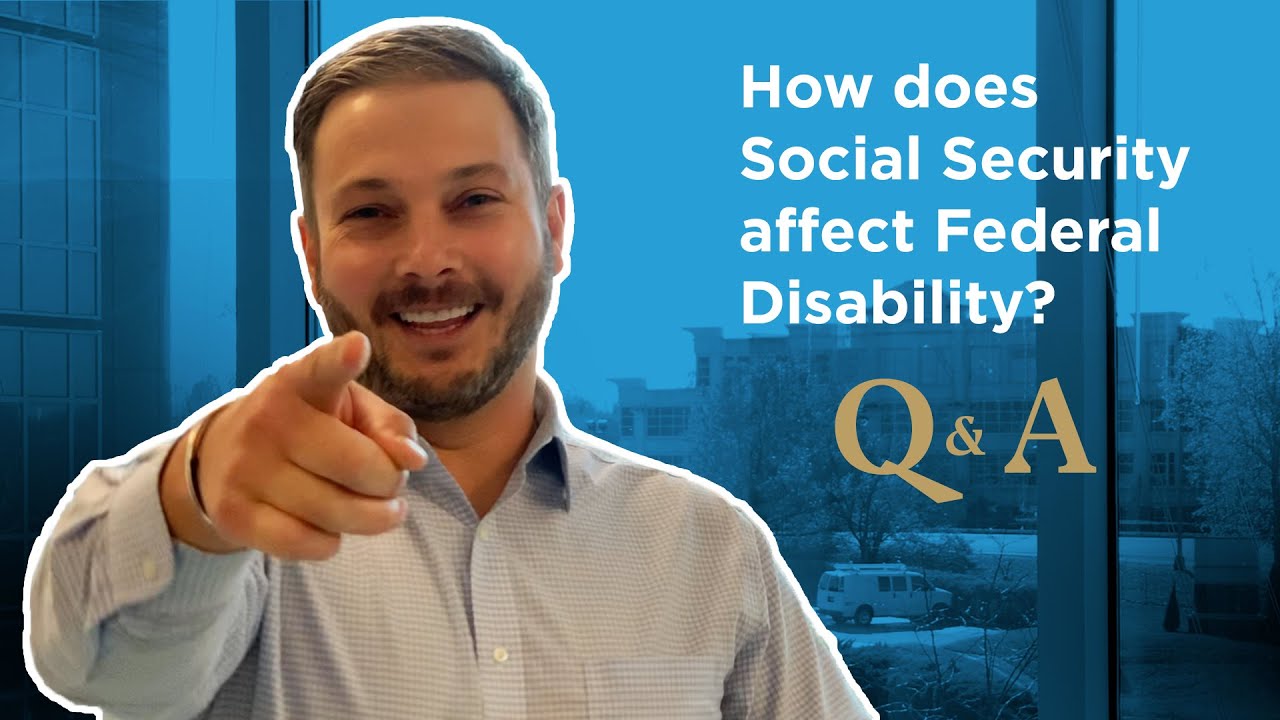 How does Social Security affect Federal Disability?

Q & A